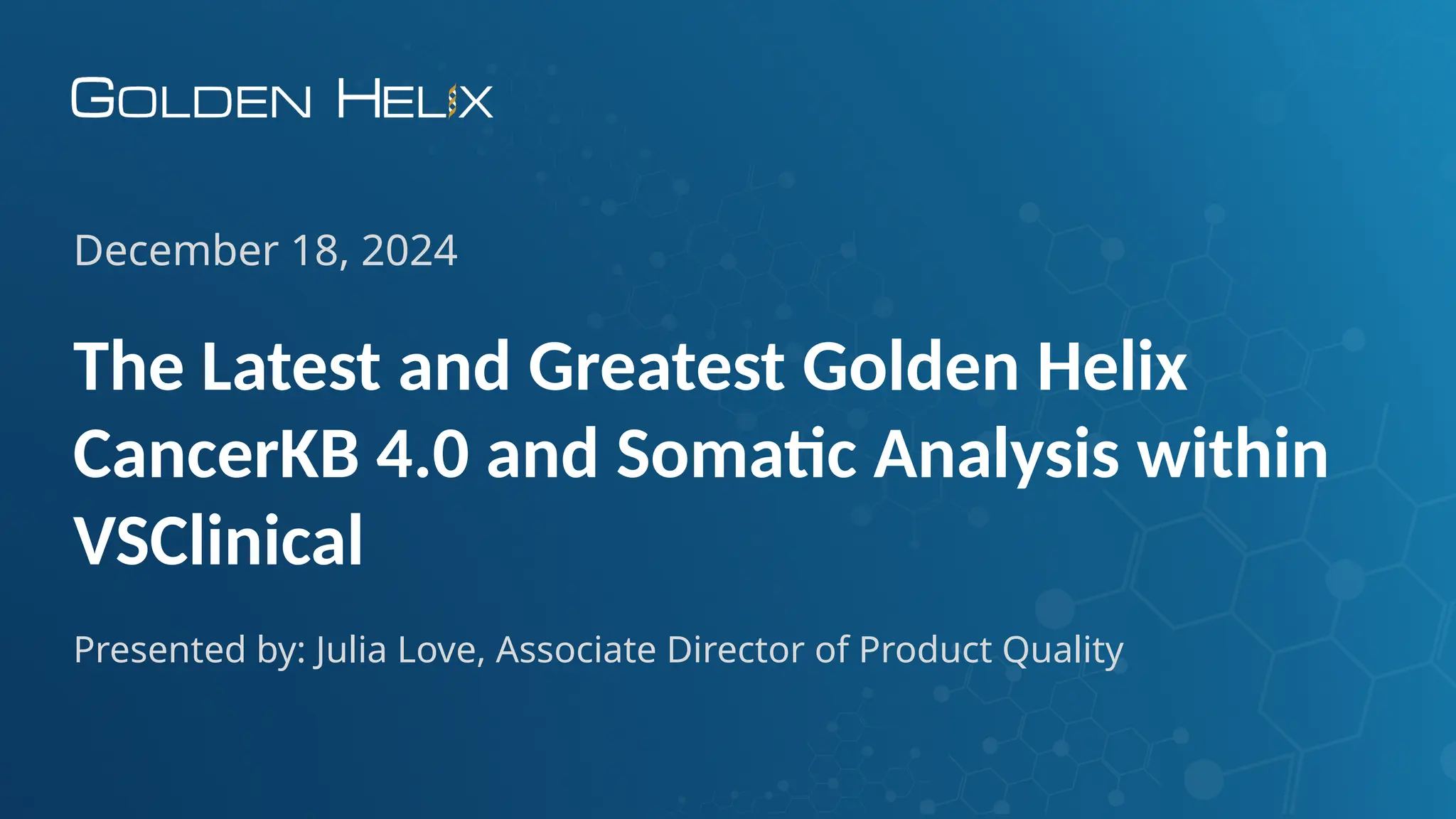 GOLDEN HELIX

December 18, 2024

The Latest and Greatest Golden Helix CancerKB 4.0 and Somatic Analysis within VSClinical

Presented by: Julia Love, Associate Director of Product Quality